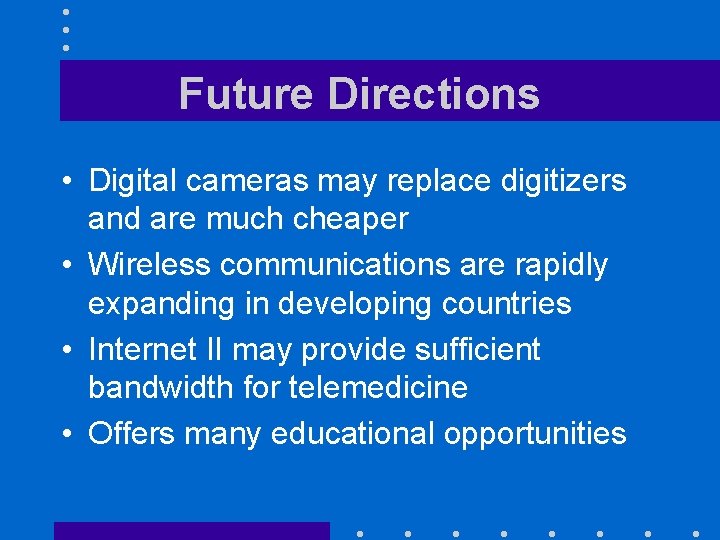 Future Directions

• Digital cameras may replace digitizers and are much cheaper
• Wireless communications are rapidly expanding in developing countries
• Internet II may provide sufficient bandwidth for telemedicine
• Offers many educational opportunities